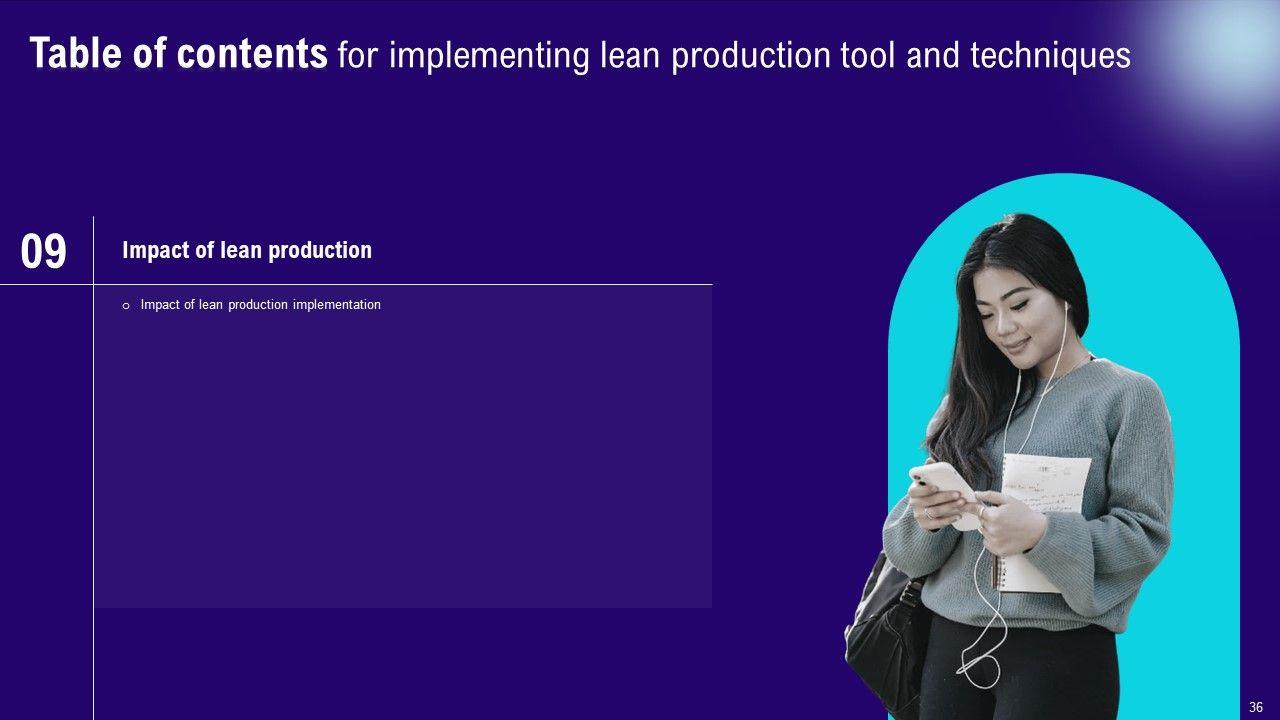 Table of contents for implementing lean production tool and techniques

09

Impact of lean production

o Impact of lean production implementation

36